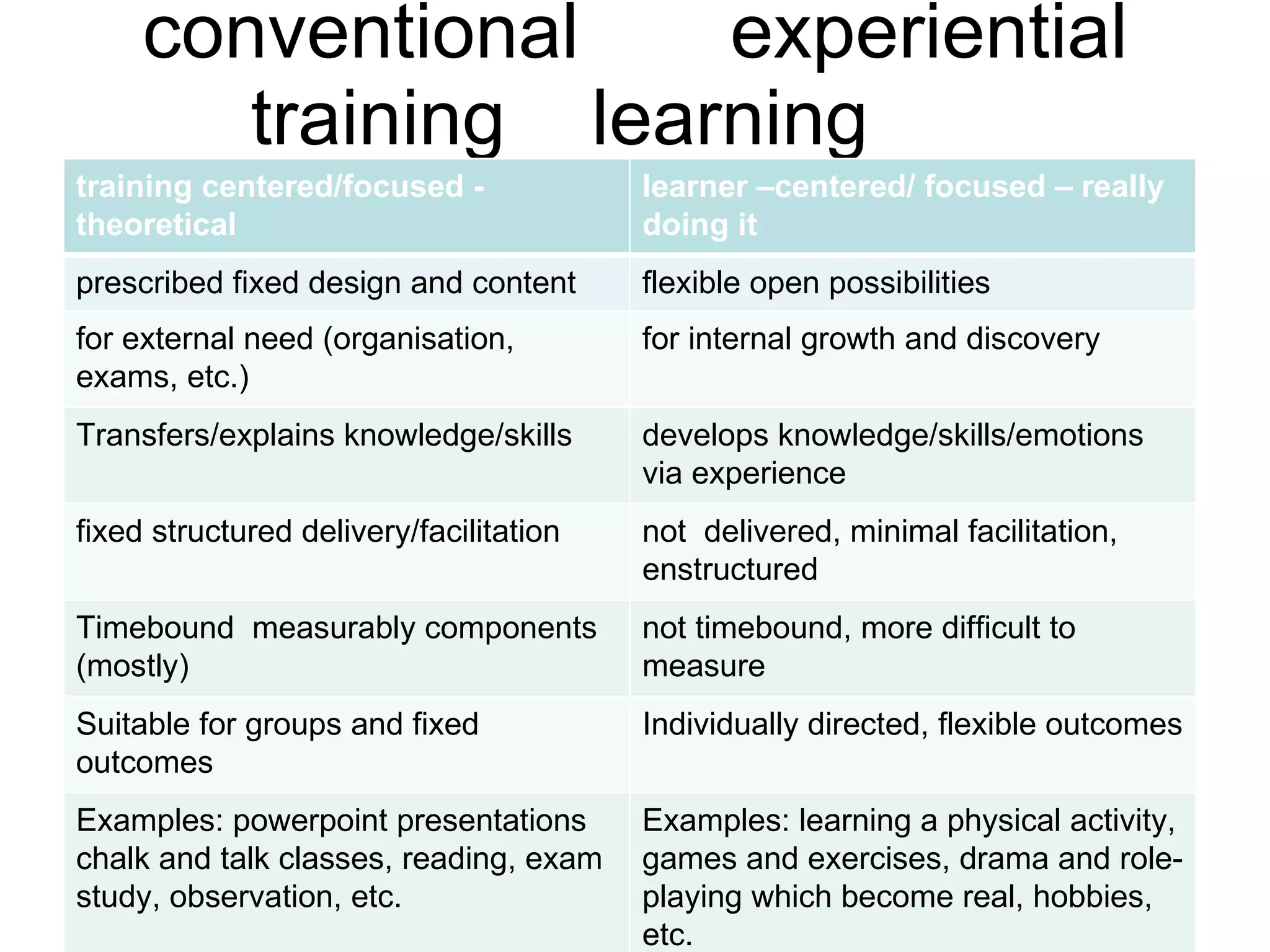 conventional experiential training learning

| training centered/focused - theoretical | learner –centered/ focused – really doing it |
|---|---|
| prescribed fixed design and content | flexible open possibilities |
| for external need (organisation, exams, etc.) | for internal growth and discovery |
| Transfers/explains knowledge/skills | develops knowledge/skills/emotions via experience |
| fixed structured delivery/facilitation | not delivered, minimal facilitation, enstructured |
| Timebound measurably components (mostly) | not timebound, more difficult to measure |
| Suitable for groups and fixed outcomes | Individually directed, flexible outcomes |
| Examples: powerpoint presentations chalk and talk classes, reading, exam study, observation, etc. | Examples: learning a physical activity, games and exercises, drama and role-playing which become real, hobbies, etc. |